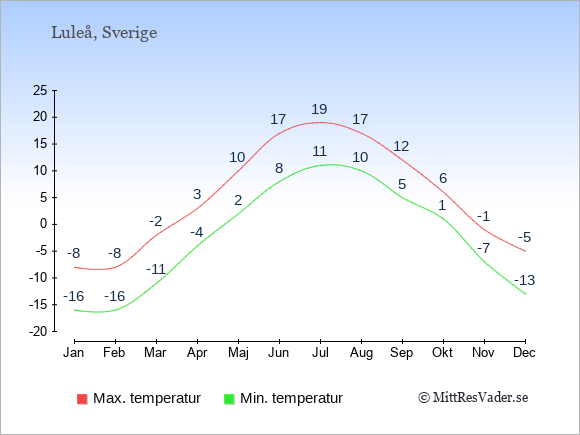 Luleå, Sverige

25
20
15
10
5
0
-5
-10
-15
-20

-8 -8 -2 3 10 17 19 17 12 6 -1 -5

-16 -16 -11 -4 2 8 11 10 5 1 -7 -13

Jan Feb Mar Apr Maj Jun Jul Aug Sep Okt Nov Dec

Max. temperatur
Min. temperatur
© MittResVader.se